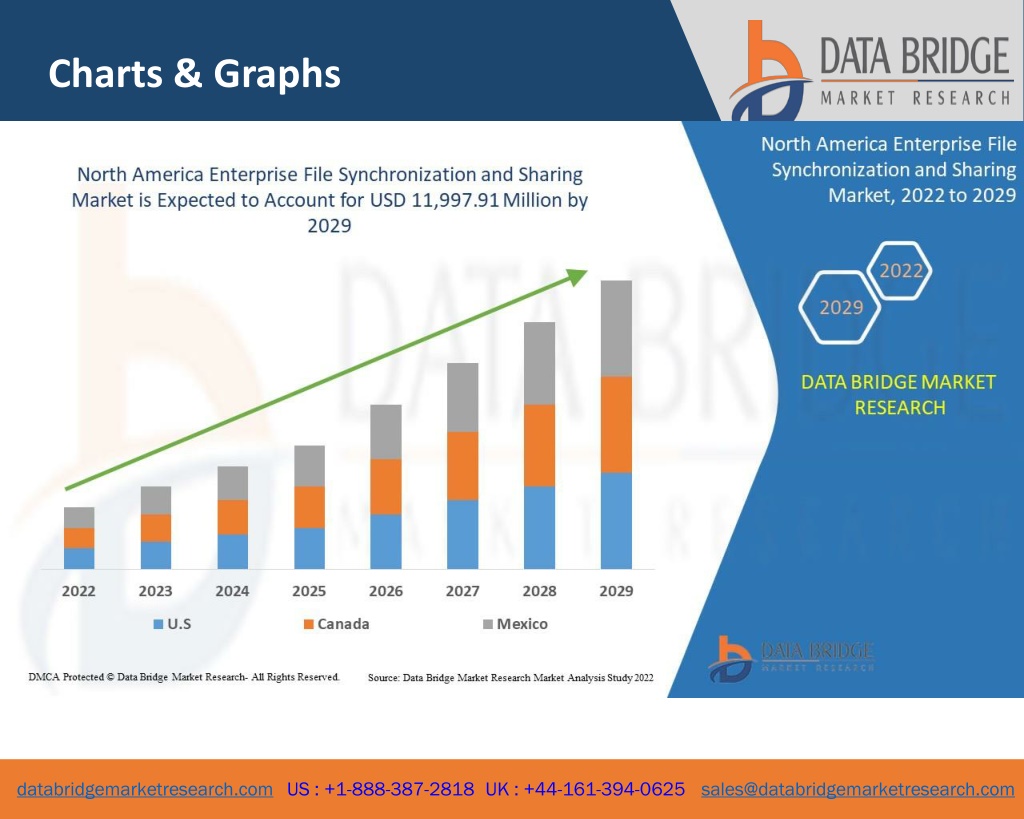 Charts & Graphs

DATA BRIDGE
MARKET RESEARCH

North America Enterprise File Synchronization and Sharing Market is Expected to Account for USD 11,997.91 Million by 2029

2022 2023 2024 2025 2026 2027 2028 2029

U.S Canada Mexico

DMCA Protected © Data Bridge Market Research- All Rights Reserved.

Source: Data Bridge Market Research Market Analysis Study 2022

North America Enterprise File Synchronization and Sharing Market, 2022 to 2029

2022

2029

DATA BRIDGE MARKET RESEARCH

DATA BRIDGE
MARKET RESEARCH

databridgemarketresearch.com US : +1-888-387-2818 UK : +44-161-394-0625 sales@databridgemarketresearch.com